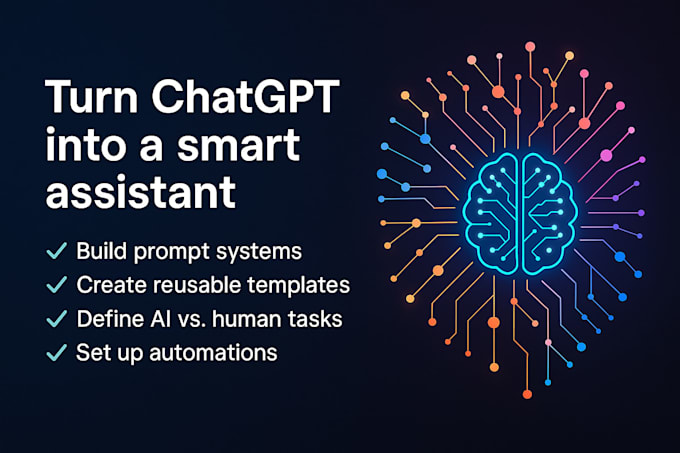 Turn ChatGPT into a smart assistant

✓ Build prompt systems
✓ Create reusable templates
✓ Define AI vs. human tasks
✓ Set up automations